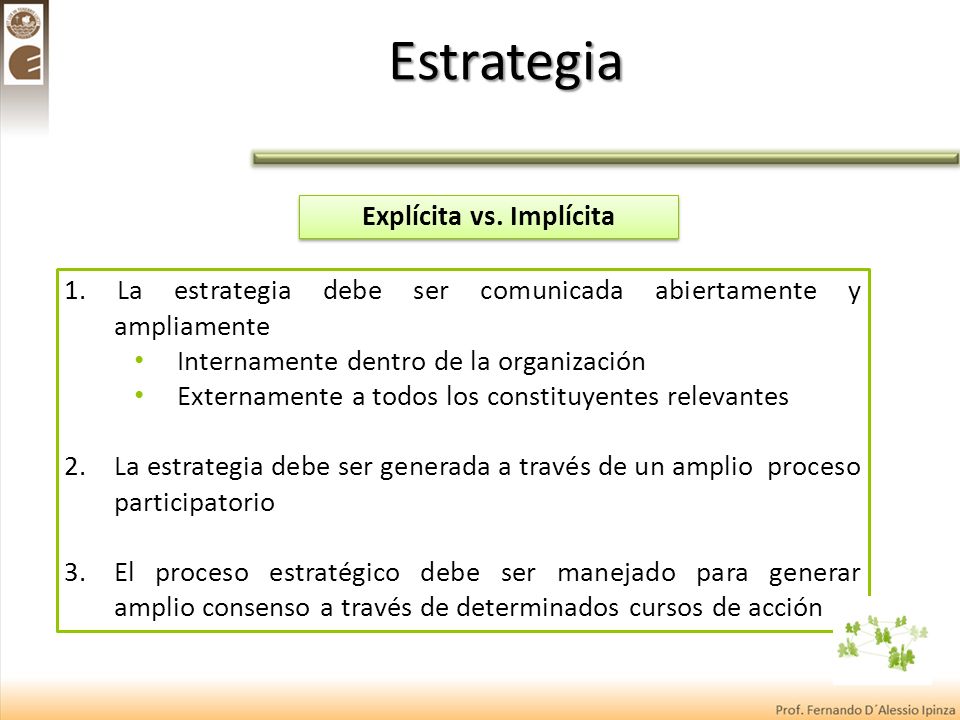 Estrategia

Explícita vs. Implícita

1. La estrategia debe ser comunicada abiertamente y ampliamente
• Internamente dentro de la organización
• Externamente a todos los constituyentes relevantes

2. La estrategia debe ser generada a través de un amplio proceso participatorio

3. El proceso estratégico debe ser manejado para generar amplio consenso a través de determinados cursos de acción

Prof. Fernando D´Alessio Ipinza